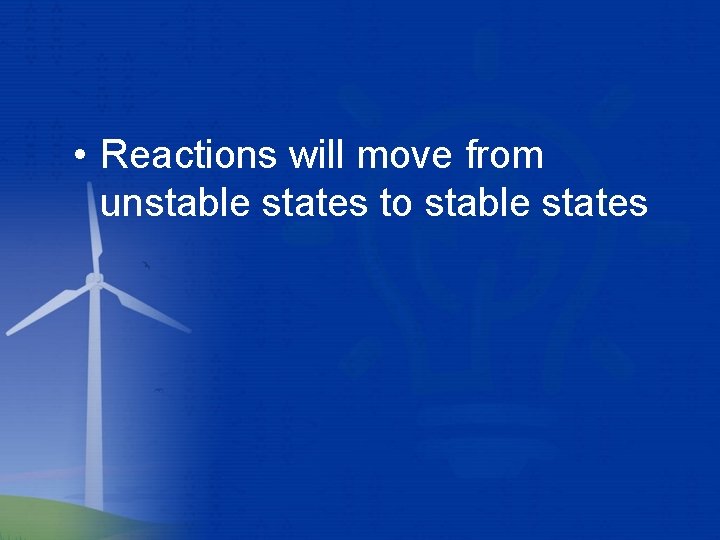 • Reactions will move from unstable states to stable states